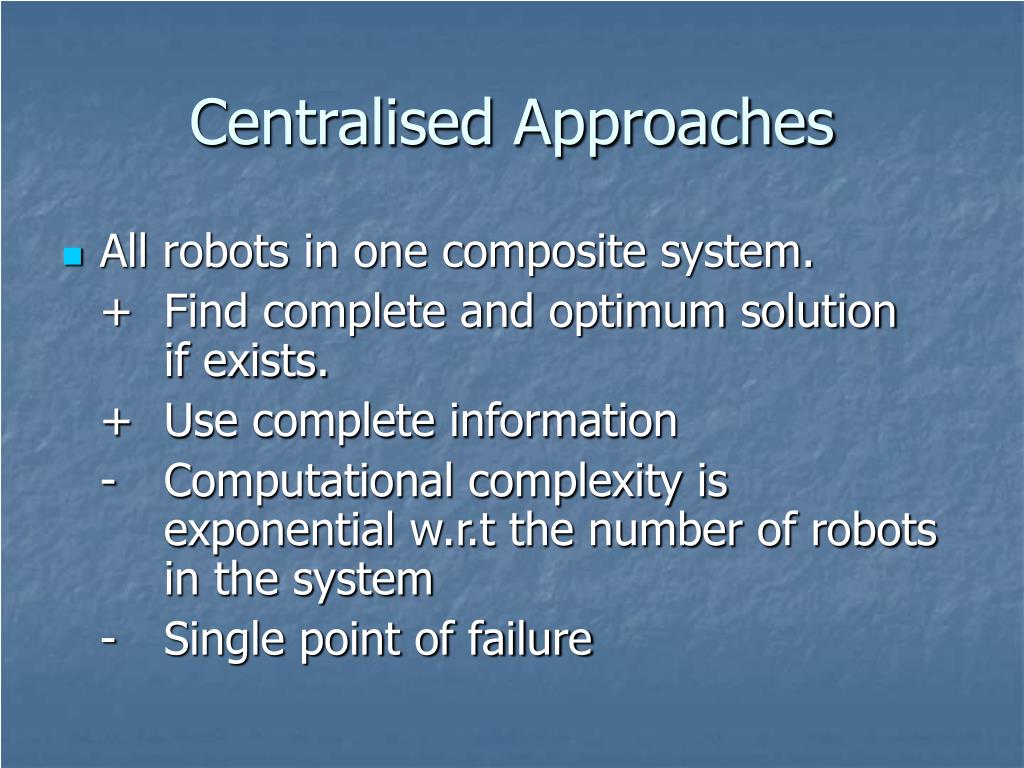 Centralised Approaches

All robots in one composite system.

+ Find complete and optimum solution if exists.

+ Use complete information

- Computational complexity is exponential w.r.t the number of robots in the system

- Single point of failure